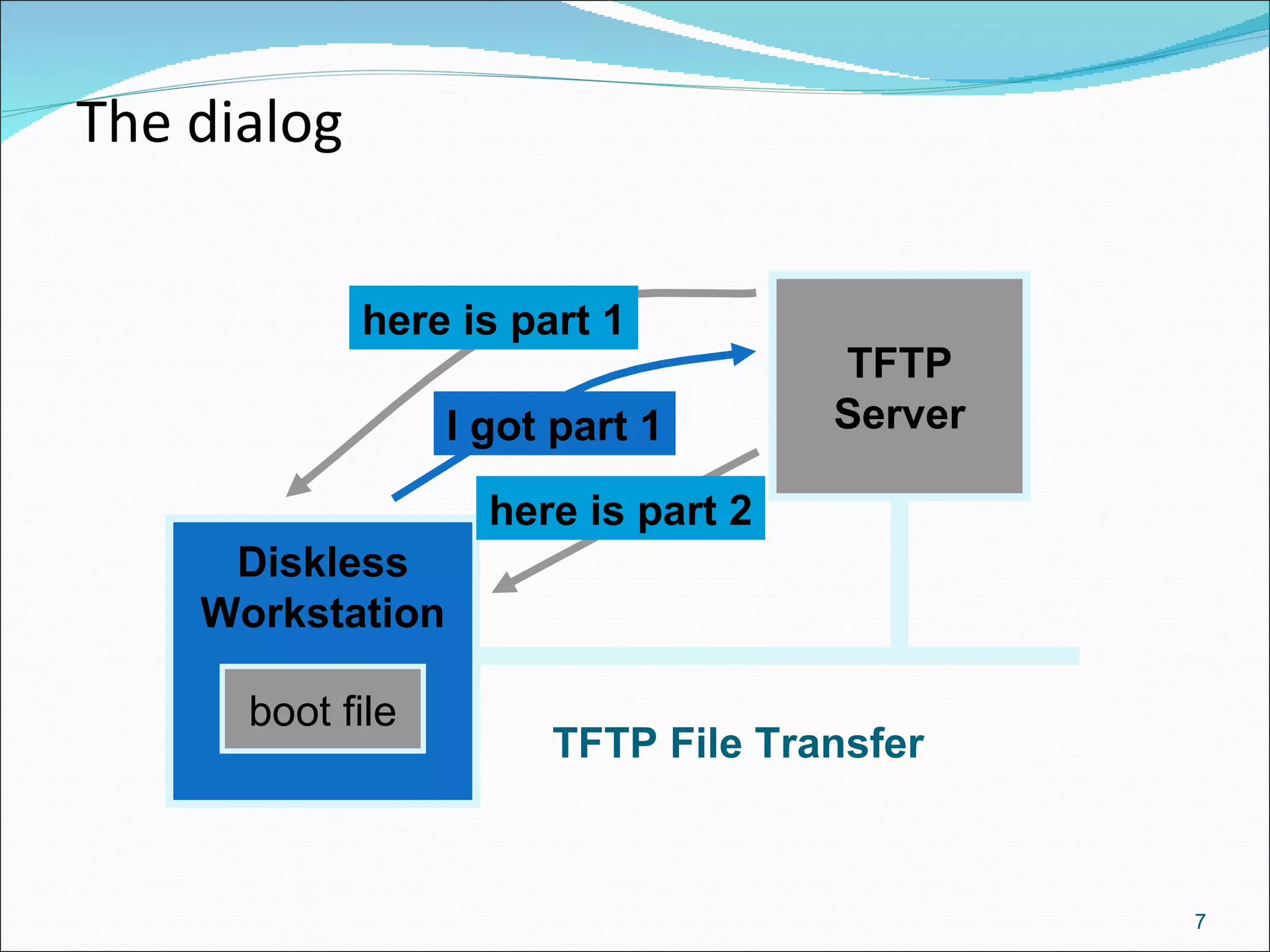 The dialog

here is part 1

TFTP Server

I got part 1

here is part 2

Diskless Workstation

boot file

TFTP File Transfer

7